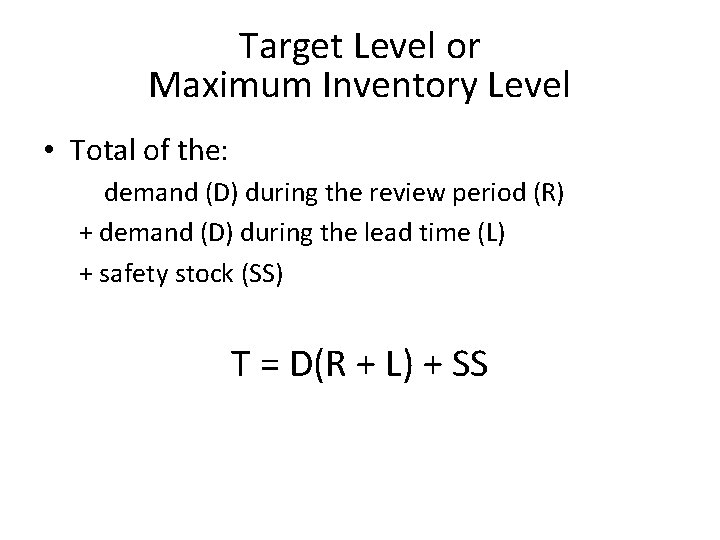 Target Level or
Maximum Inventory Level

• Total of the:

demand (D) during the review period (R)

+ demand (D) during the lead time (L)

+ safety stock (SS)

$T = D(R + L) + SS$